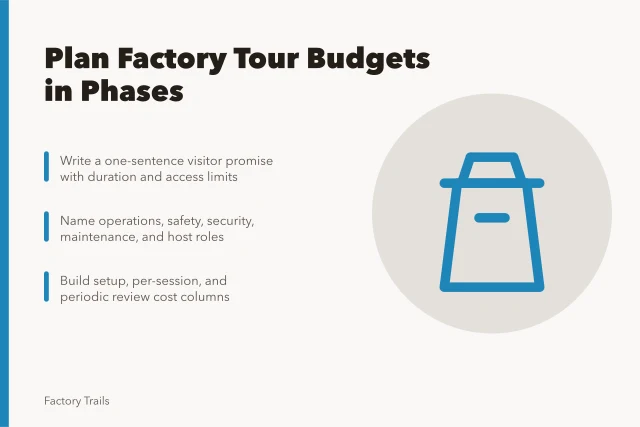 Plan Factory Tour Budgets in Phases

Write a one-sentence visitor promise with duration and access limits

Name operations, safety, security, maintenance, and host roles

Build setup, per-session, and periodic review cost columns

Factory Trails